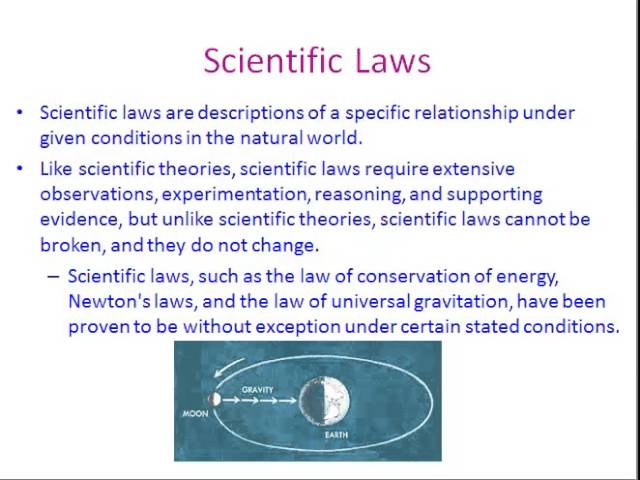 Scientific Laws

• Scientific laws are descriptions of a specific relationship under given conditions in the natural world.

• Like scientific theories, scientific laws require extensive observations, experimentation, reasoning, and supporting evidence, but unlike scientific theories, scientific laws cannot be broken, and they do not change.

– Scientific laws, such as the law of conservation of energy, Newton's laws, and the law of universal gravitation, have been proven to be without exception under certain stated conditions.

GRAVITY
MOON
EARTH